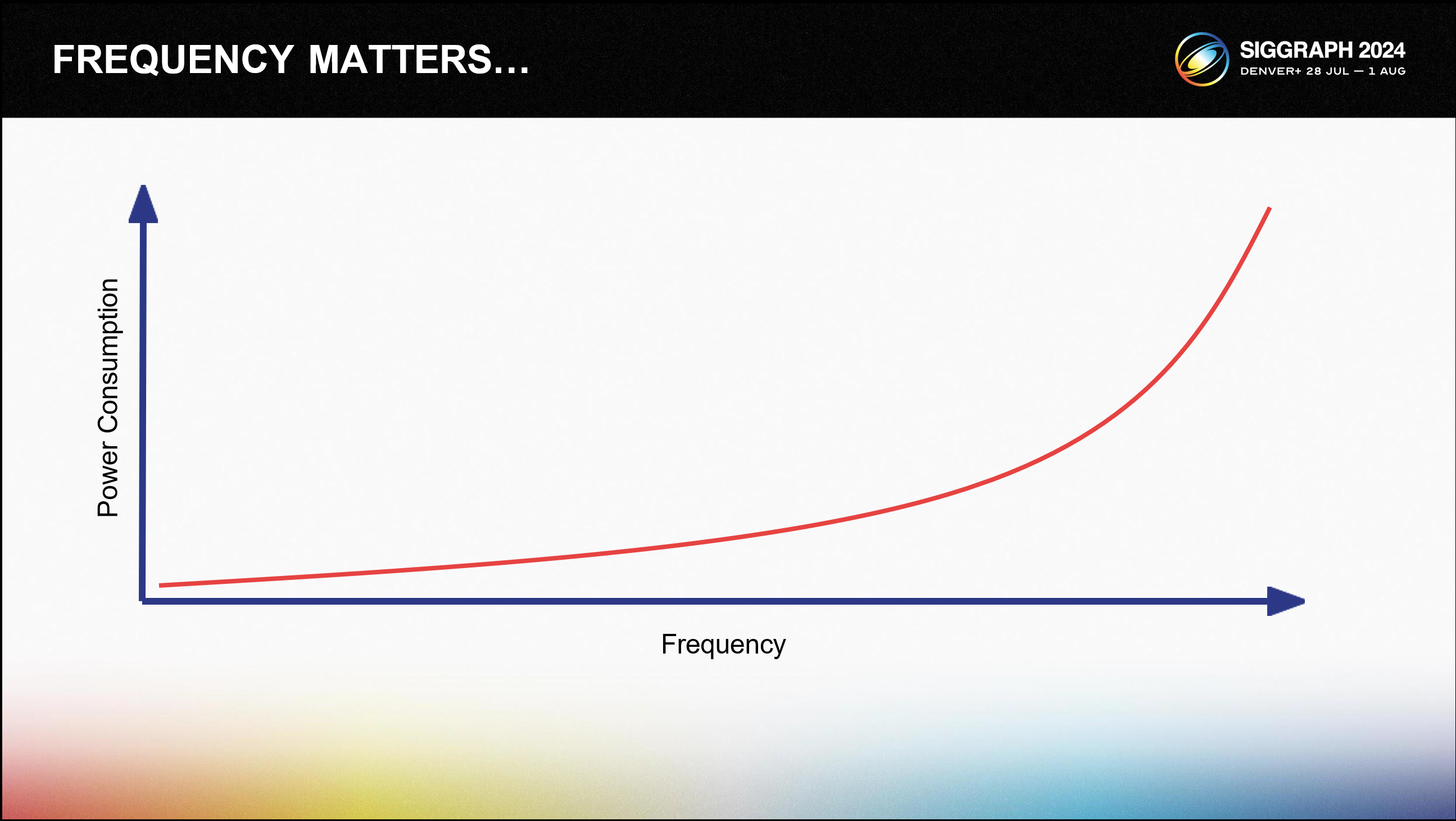 FREQUENCY MATTERS…

SIGGRAPH 2024
DENVER+ 28 JUL — 1 AUG

Power Consumption

Frequency